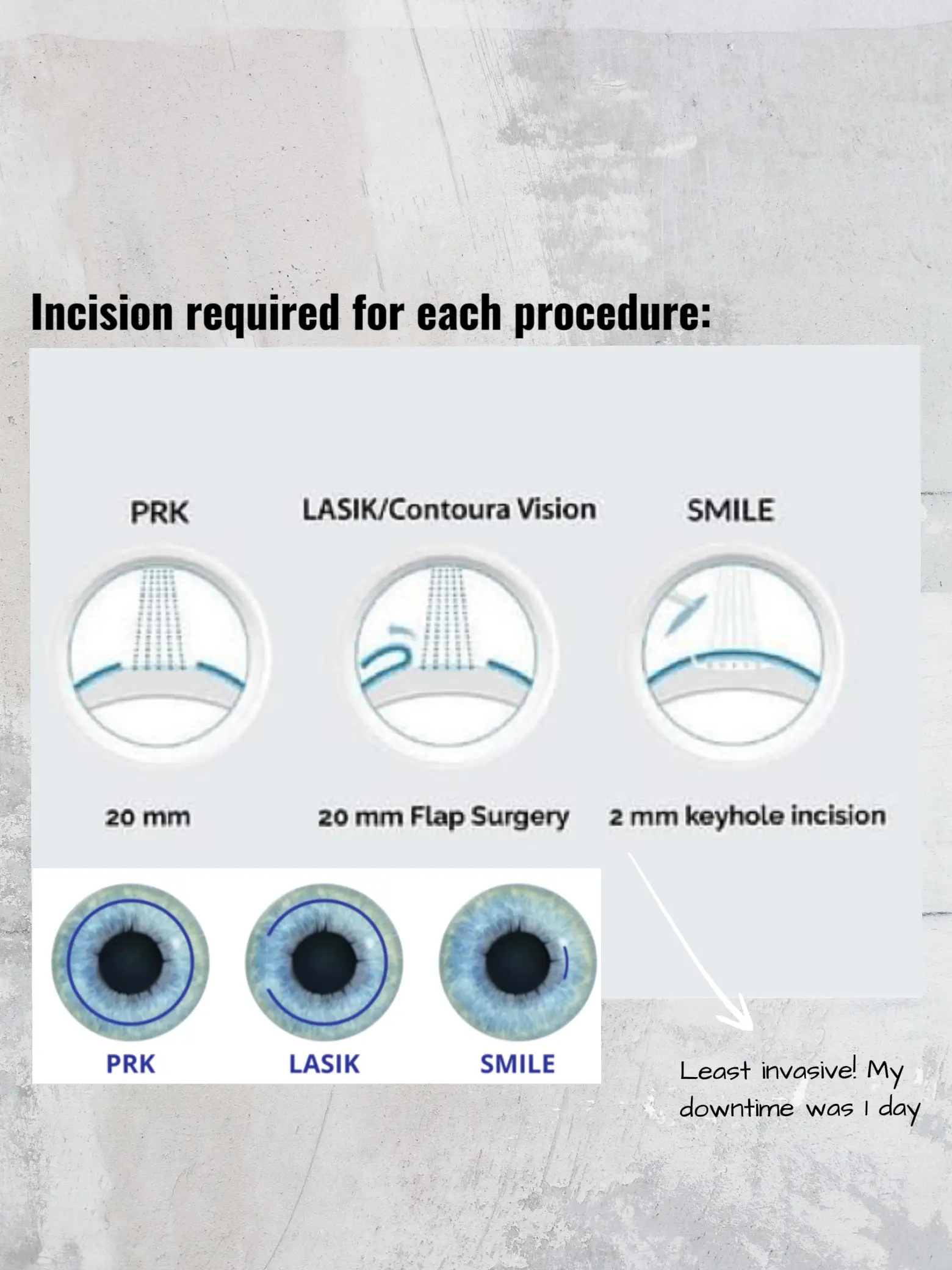 Incision required for each procedure:

PRK

LASIK/Contoura Vision

SMILE

20 mm

20 mm Flap Surgery

2 mm keyhole incision

PRK

LASIK

SMILE

Least invasive! My downtime was 1 day